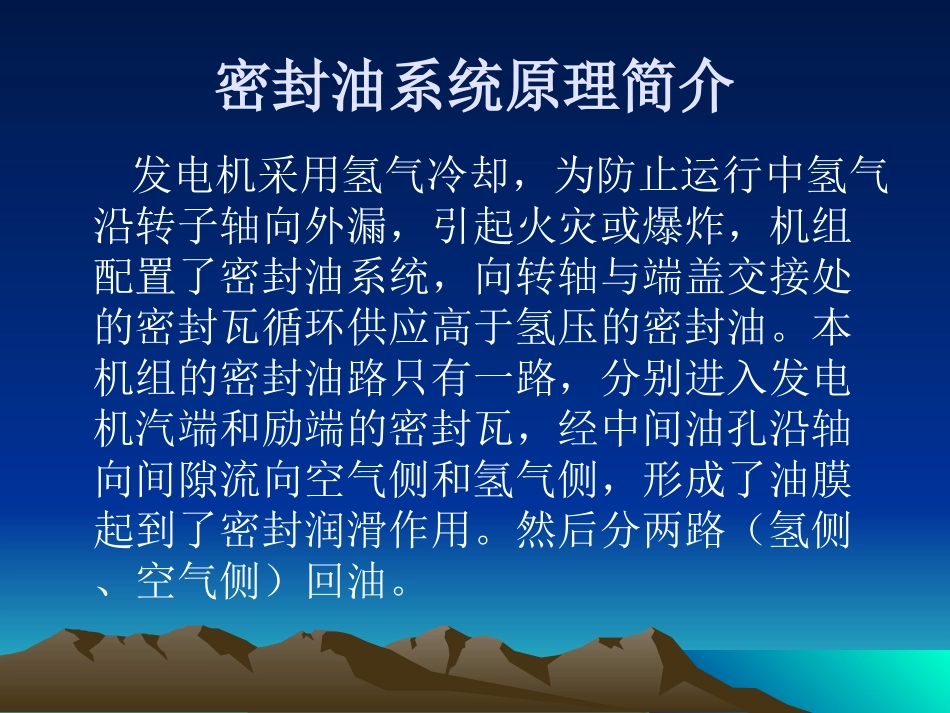 密封油系统原理简介

发电机采用氢气冷却，为防止运行中氢气沿转子轴向外漏，引起火灾或爆炸，机组配置了密封油系统，向转轴与端盖交接处的密封瓦循环供应高于氢压的密封油。本机组的密封油路只有一路，分别进入发电机汽端和励端的密封瓦，经中间油孔沿轴向间隙流向空气侧和氢气侧，形成了油膜起到了密封润滑作用。然后分两路（氢侧、空气侧）回油。